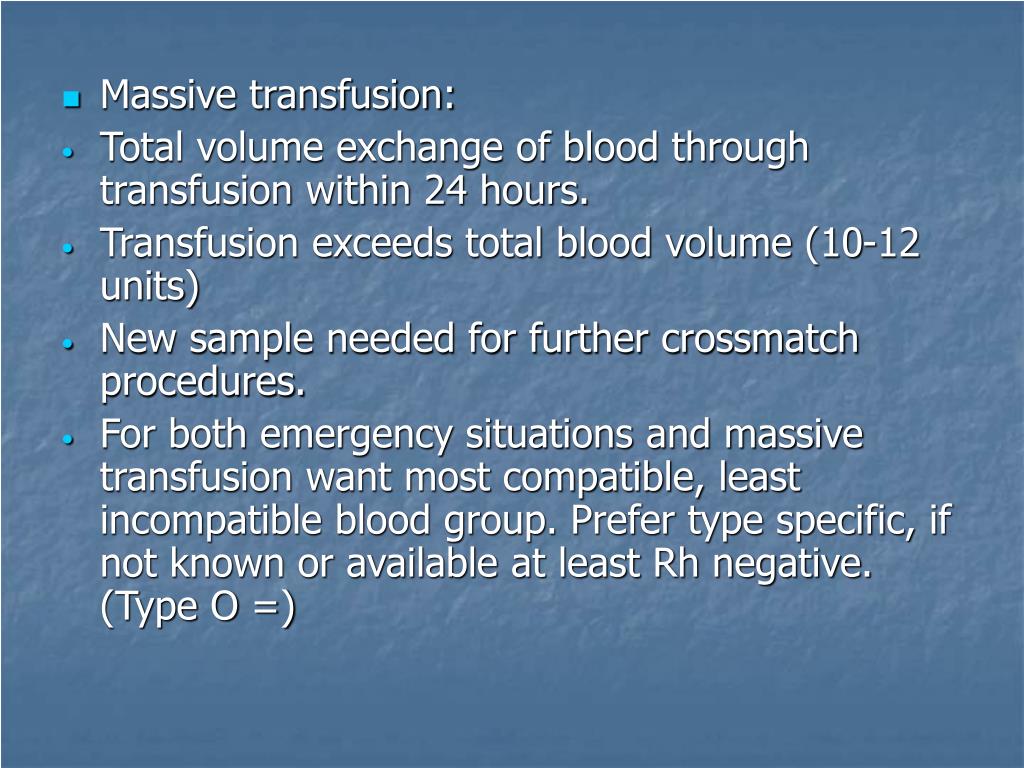 Massive transfusion:

Total volume exchange of blood through transfusion within 24 hours.

Transfusion exceeds total blood volume (10-12 units)

New sample needed for further crossmatch procedures.

For both emergency situations and massive transfusion want most compatible, least incompatible blood group. Prefer type specific, if not known or available at least Rh negative. (Type O =)